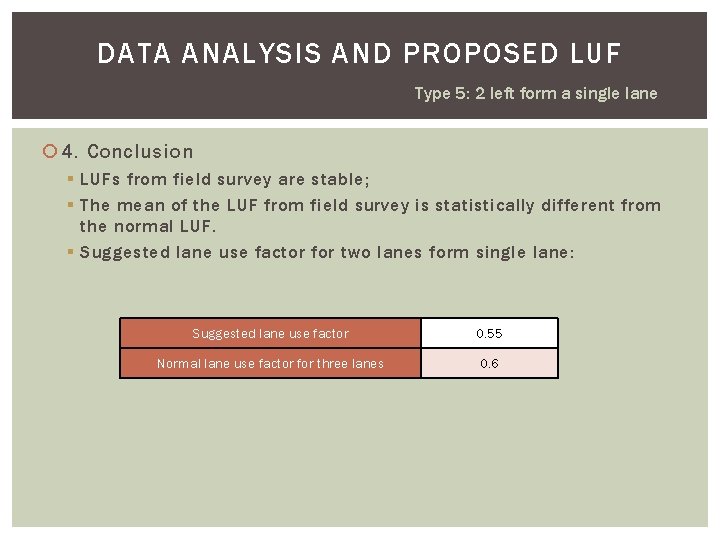 DATA ANALYSIS AND PROPOSED LUF

Type 5: 2 left form a single lane

4. Conclusion

LUFs from field survey are stable;

The mean of the LUF from field survey is statistically different from the normal LUF.

Suggested lane use factor for two lanes form single lane:

| Suggested lane use factor | 0.55 |
|---|---|
| Normal lane use factor for three lanes | 0.6 |